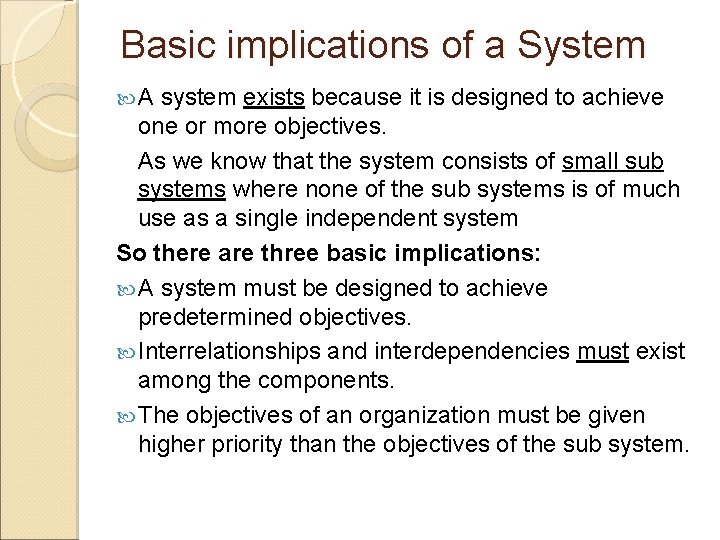 Basic implications of a System

A system exists because it is designed to achieve one or more objectives.

As we know that the system consists of small sub systems where none of the sub systems is of much use as a single independent system

So there are three basic implications:

A system must be designed to achieve predetermined objectives.

Interrelationships and interdependencies must exist among the components.

The objectives of an organization must be given higher priority than the objectives of the sub system.